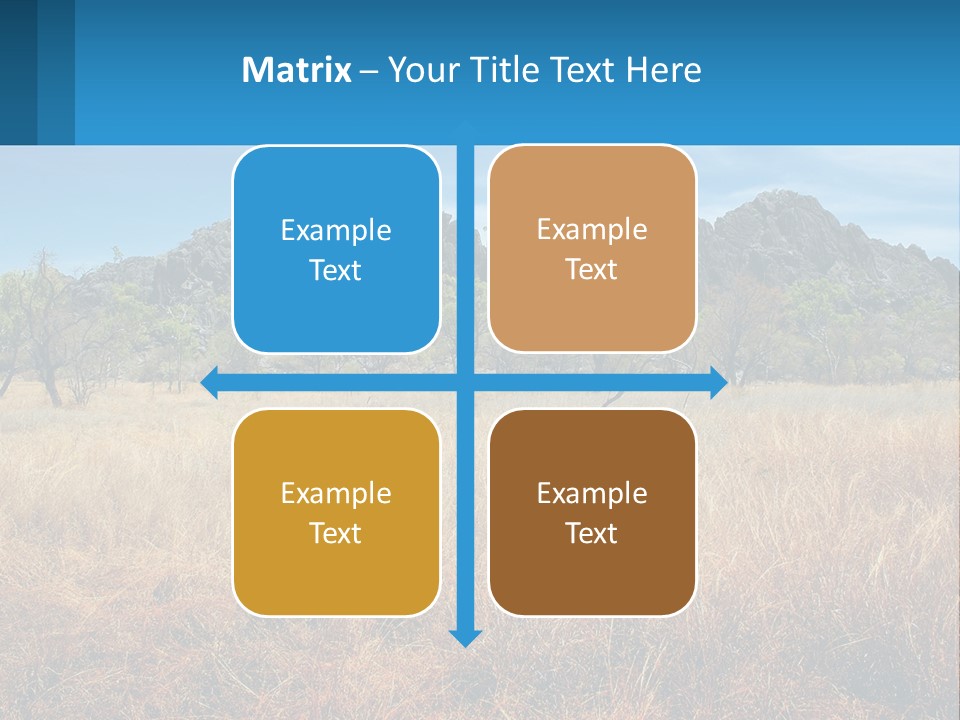 Matrix – Your Title Text Here

Example Text

Example Text

Example Text

Example Text